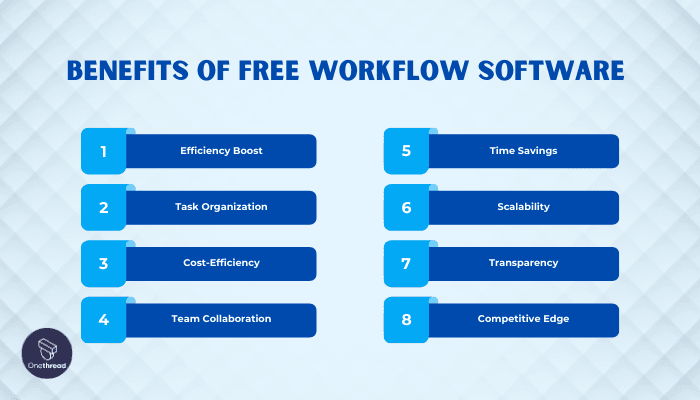 BENEFITS OF FREE WORKFLOW SOFTWARE

1 Efficiency Boost

2 Task Organization

3 Cost-Efficiency

4 Team Collaboration

5 Time Savings

6 Scalability

7 Transparency

8 Competitive Edge

Onethread